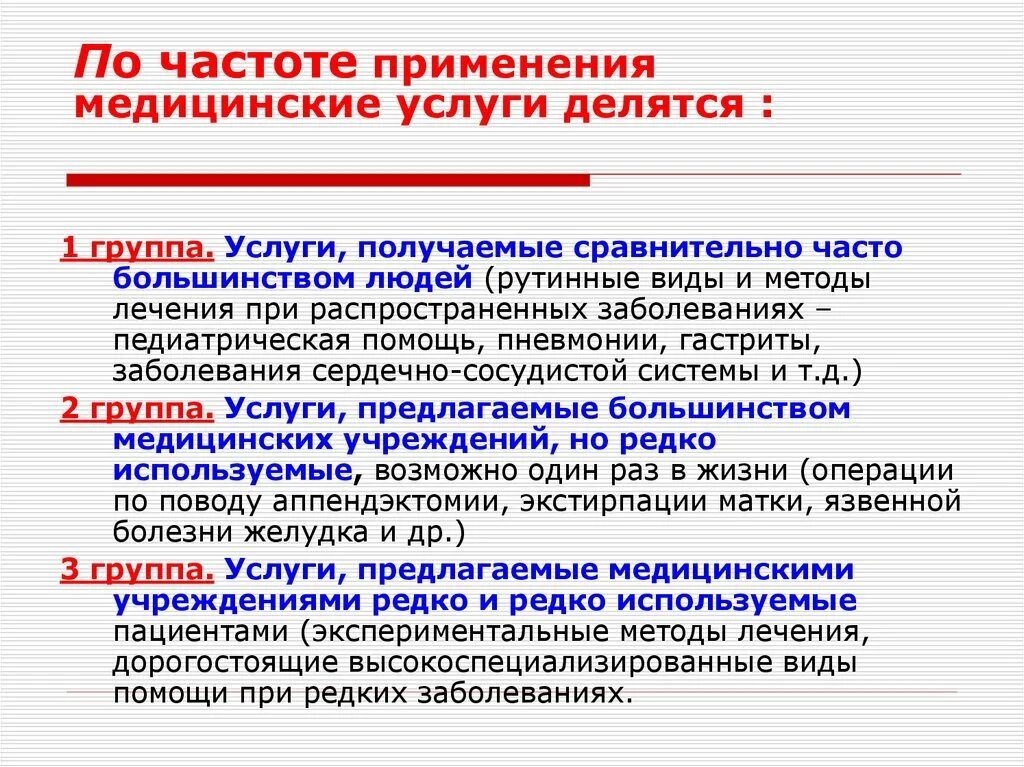 По частоте применения медицинские услуги делятся :

1 группа. Услуги, получаемые сравнительно часто большинством людей (рутинные виды и методы лечения при распространенных заболеваниях – педиатрическая помощь, пневмонии, гастриты, заболевания сердечно-сосудистой системы и т.д.)

2 группа. Услуги, предлагаемые большинством медицинских учреждений, но редко используемые, возможно один раз в жизни (операции по поводу аппендэктомии, экстирпации матки, язвенной болезни желудка и др.)

3 группа. Услуги, предлагаемые медицинскими учреждениями редко и редко используемые пациентами (экспериментальные методы лечения, дорогостоящие высокоспециализированные виды помощи при редких заболеваниях.